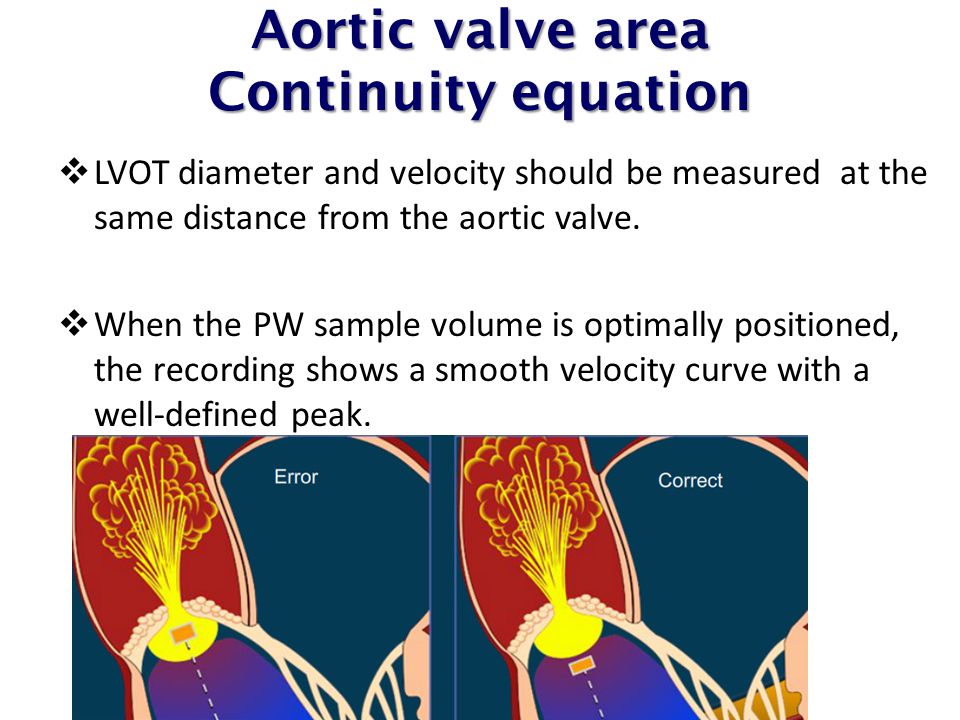 Aortic valve area
Continuity equation

❖ LVOT diameter and velocity should be measured at the same distance from the aortic valve.

❖ When the PW sample volume is optimally positioned, the recording shows a smooth velocity curve with a well-defined peak.

Error

Correct